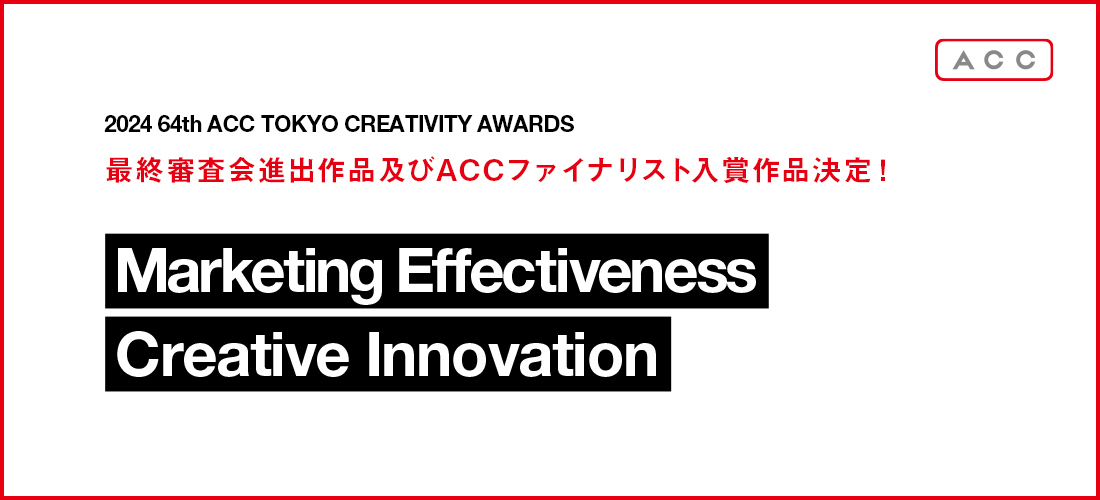 ACC

2024 64th ACC TOKYO CREATIVITY AWARDS

最終審査会進出作品及びACCファイナリスト入賞作品決定！

Marketing Effectiveness

Creative Innovation